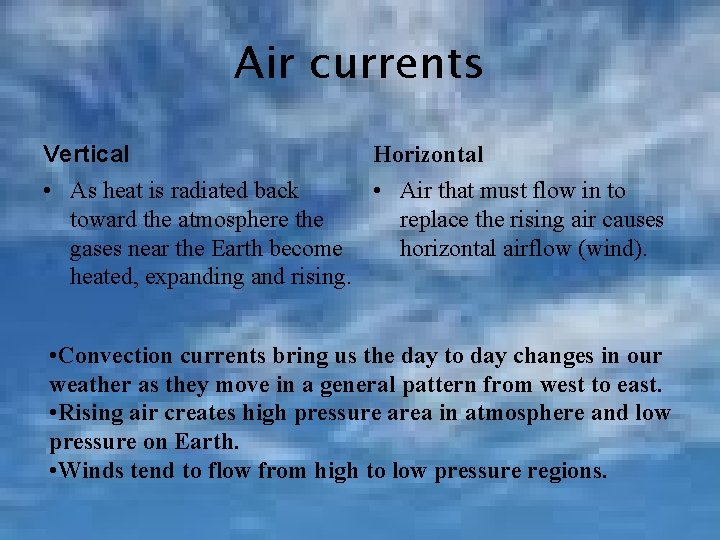 Air currents

Vertical

• As heat is radiated back toward the atmosphere the gases near the Earth become heated, expanding and rising.

Horizontal

• Air that must flow in to replace the rising air causes horizontal airflow (wind).

•Convection currents bring us the day to day changes in our weather as they move in a general pattern from west to east.
•Rising air creates high pressure area in atmosphere and low pressure on Earth.
•Winds tend to flow from high to low pressure regions.